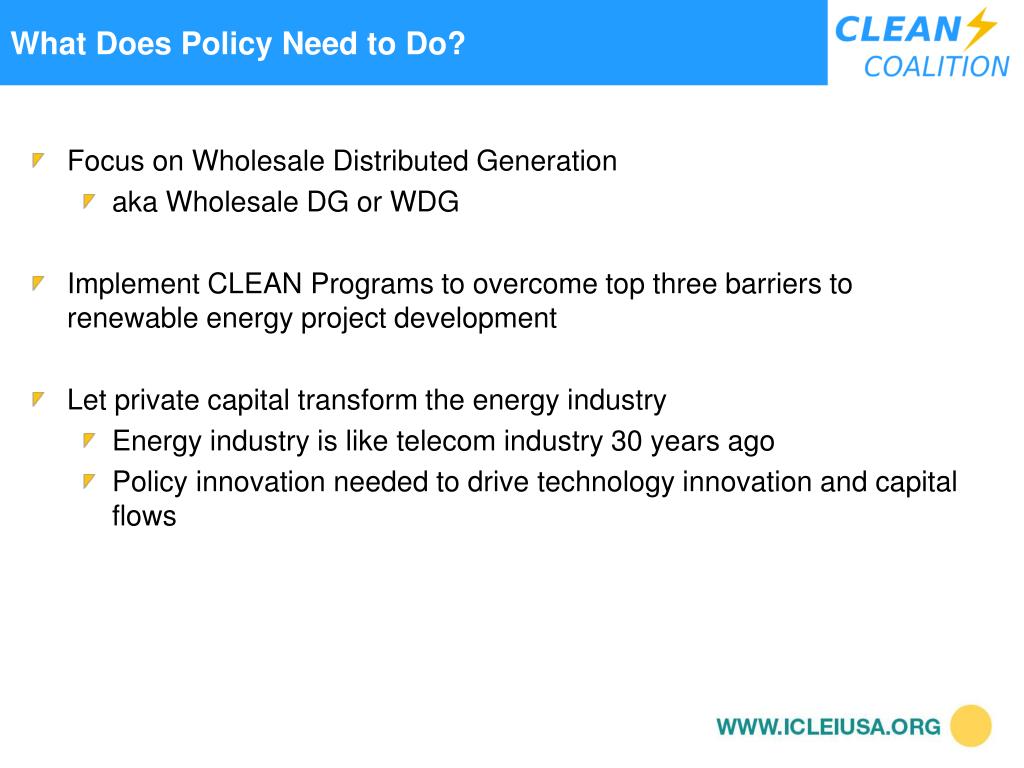 What Does Policy Need to Do?

CLEAN COALITION

Focus on Wholesale Distributed Generation
aka Wholesale DG or WDG

Implement CLEAN Programs to overcome top three barriers to renewable energy project development

Let private capital transform the energy industry
Energy industry is like telecom industry 30 years ago
Policy innovation needed to drive technology innovation and capital flows

WWW.ICLEIUSA.ORG